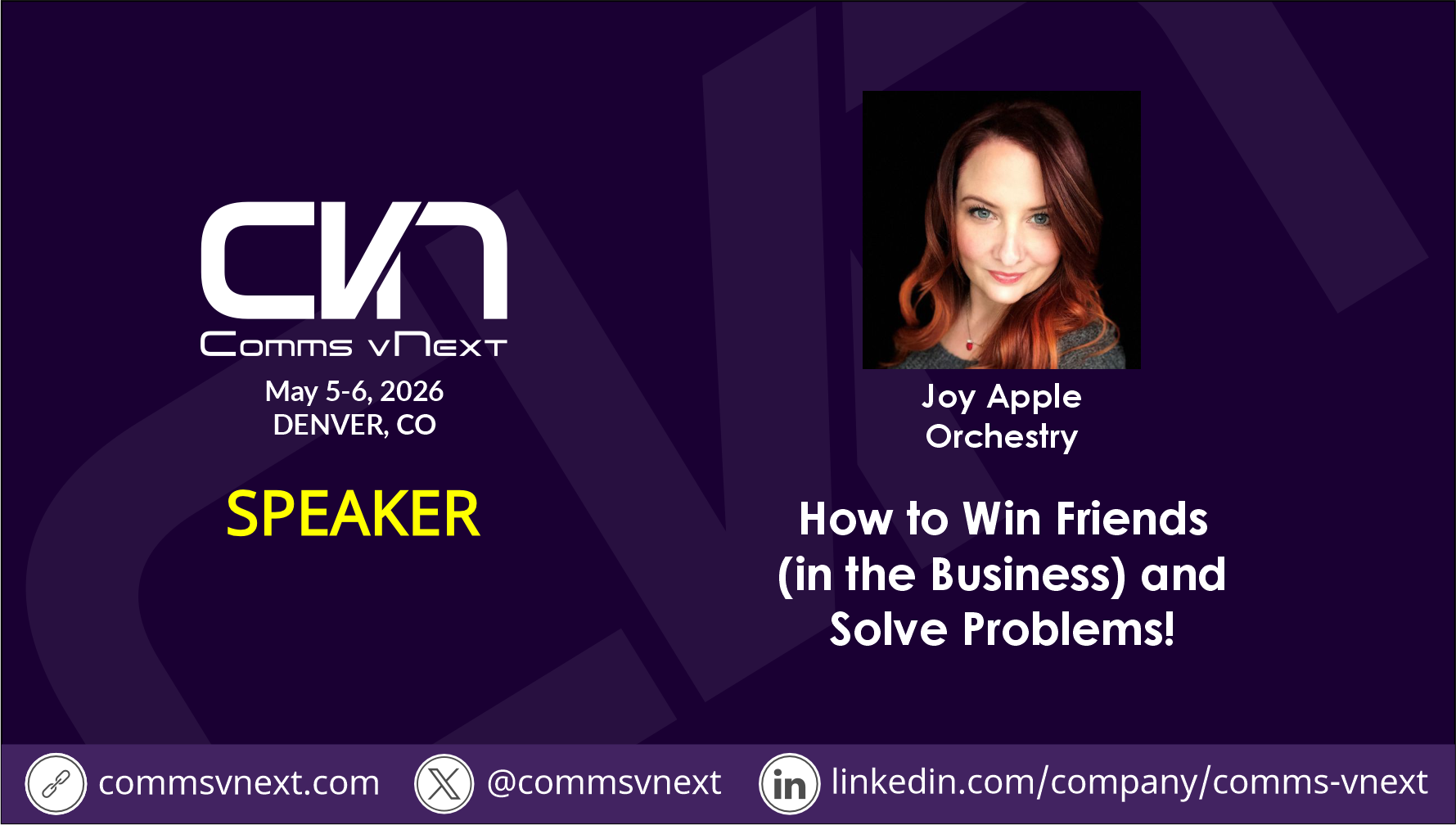 CVN
Comms vNext
May 5-6, 2026
DENVER, CO

SPEAKER

Joy Apple
Orchestry

How to Win Friends (in the Business) and Solve Problems!

commsvnext.com
@commsvnext
in linkedin.com/company/comms-vnext